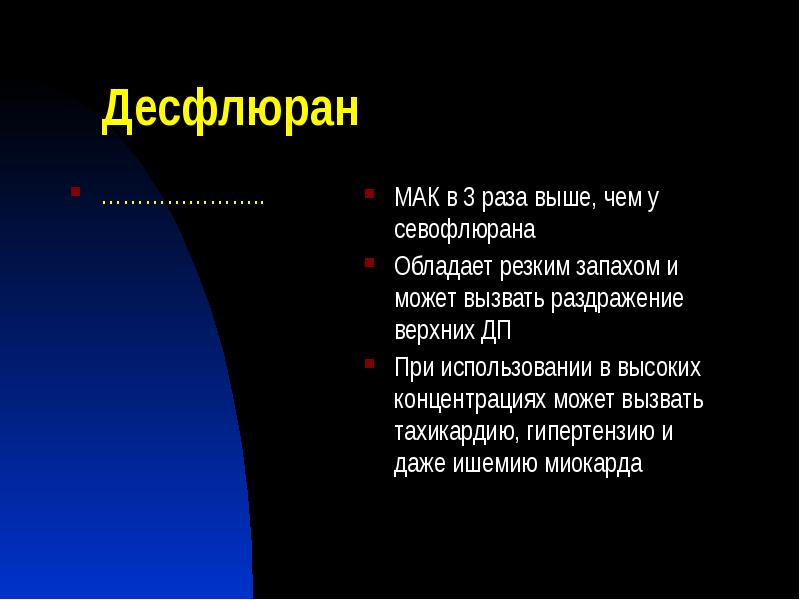 Десфлюран

▪ …………………..

▪ МАК в 3 раза выше, чем у севофлюрана
▪ Обладает резким запахом и может вызвать раздражение верхних ДП
▪ При использовании в высоких концентрациях может вызвать тахикардию, гипертензию и даже ишемию миокарда